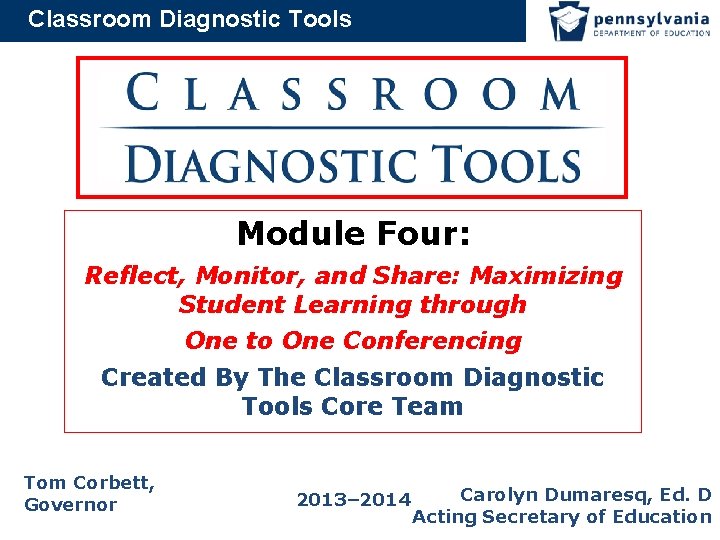 Classroom Diagnostic Tools

pennsylvania
DEPARTMENT OF EDUCATION

CLASSROOM
DIAGNOSTIC TOOLS

Module Four:

Reflect, Monitor, and Share: Maximizing Student Learning through

One to One Conferencing

Created By The Classroom Diagnostic Tools Core Team

Tom Corbett,
Governor

2013–2014

Carolyn Dumaresq, Ed. D
Acting Secretary of Education